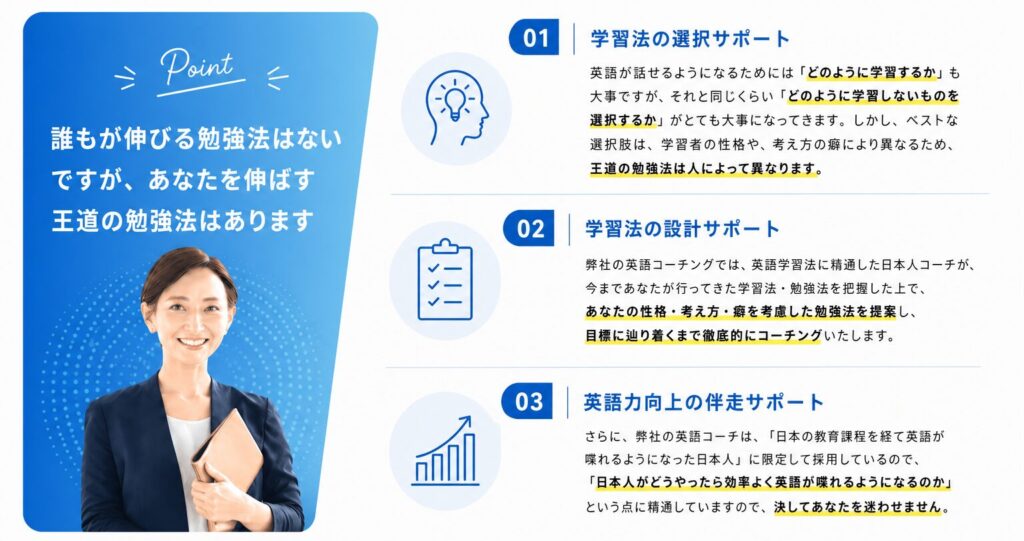 Point

誰もが伸びる勉強法はないですが、あなたを伸ばす王道の勉強法はあります

01 学習法の選択サポート

英語が話せるようになるためには「どのように学習するか」も大事ですが、それと同じくらい「どのように学習しないものを選択するか」がとても大事になってきます。しかし、ベストな選択肢は、学習者の性格や、考え方の癖により異なるため、王道の勉強法は人によって異なります。

02 学習法の設計サポート

弊社の英語コーチングでは、英語学習法に精通した日本人コーチが、今まであなたが行ってきた学習法・勉強法を把握した上で、あなたの性格・考え方・癖を考慮した勉強法を提案し、目標に辿り着くまで徹底的にコーチングいたします。

03 英語力向上の伴走サポート

さらに、弊社の英語コーチは、「日本の教育課程を経て英語が喋れるようになった日本人」に限定して採用しているので、「日本人がどうやったら効率よく英語が喋れるようになるのか」という点に精通していますので、決してあなたを迷わせません。